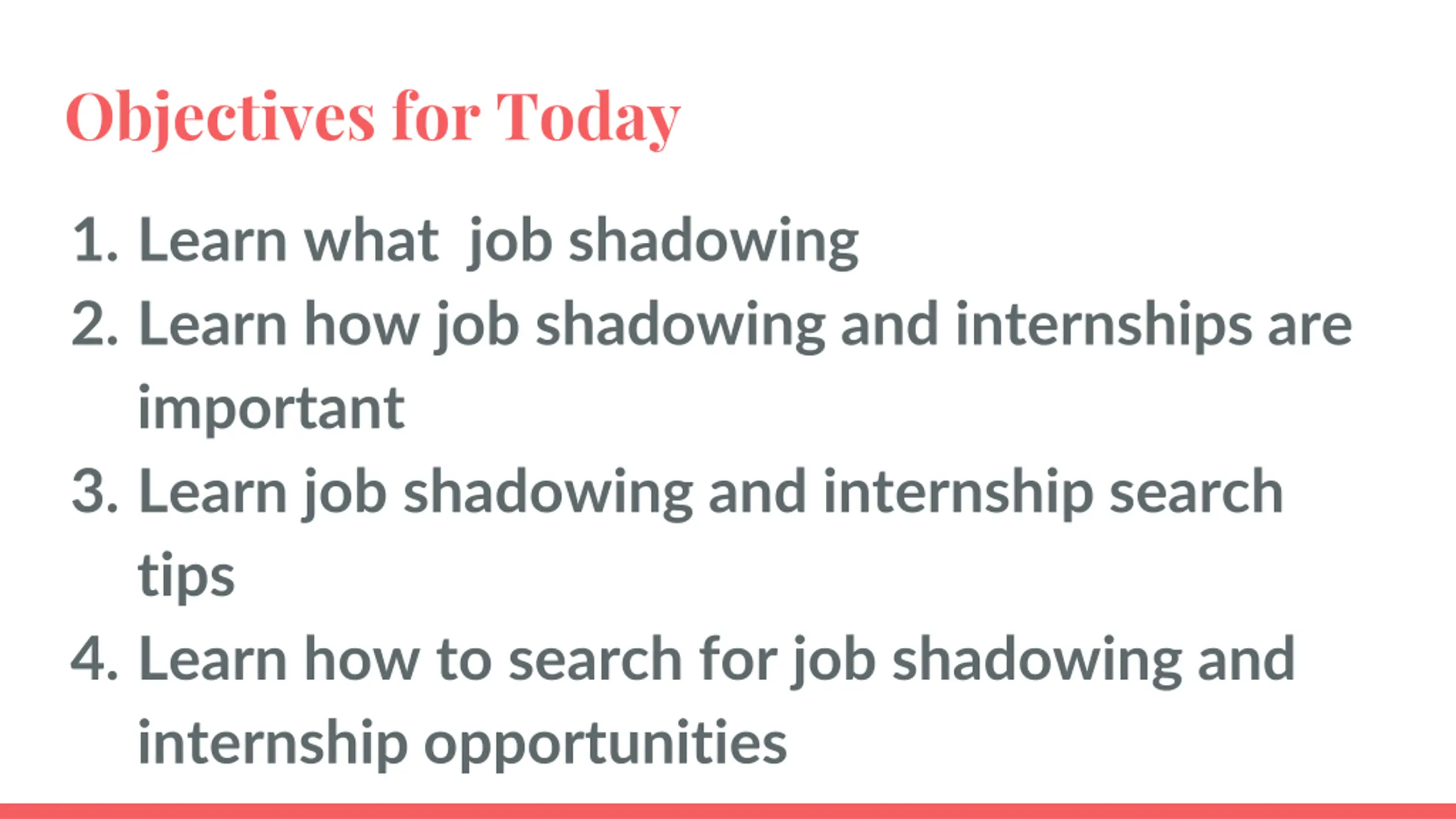 Objectives for Today

1. Learn what  job shadowing
2. Learn how job shadowing and internships are important
3. Learn job shadowing and internship search tips
4. Learn how to search for job shadowing and internship opportunities